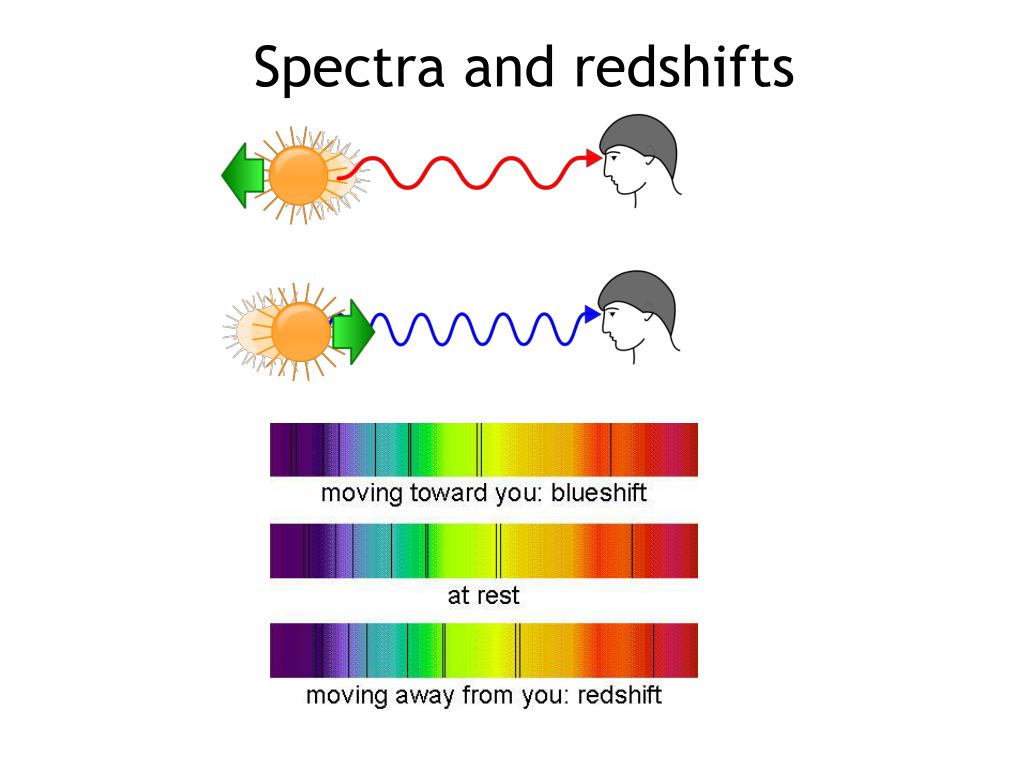 Spectra and redshifts

moving toward you: blueshift

at rest

moving away from you: redshift